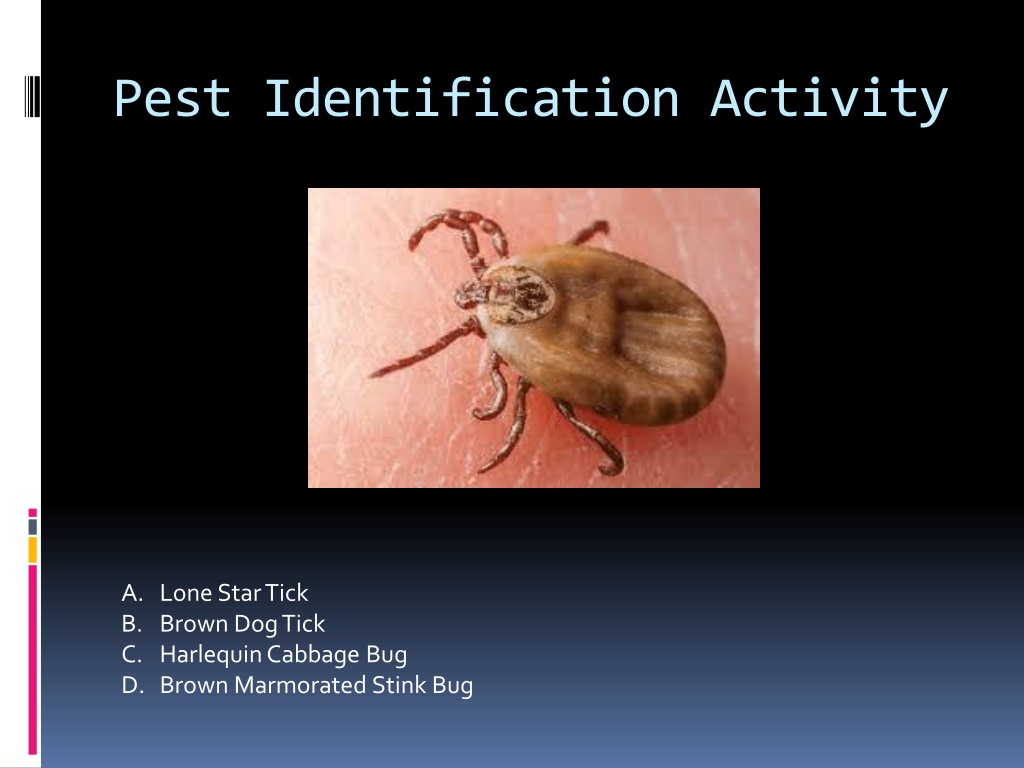 Pest Identification Activity

A. Lone Star Tick
B. Brown Dog Tick
C. Harlequin Cabbage Bug
D. Brown Marmorated Stink Bug